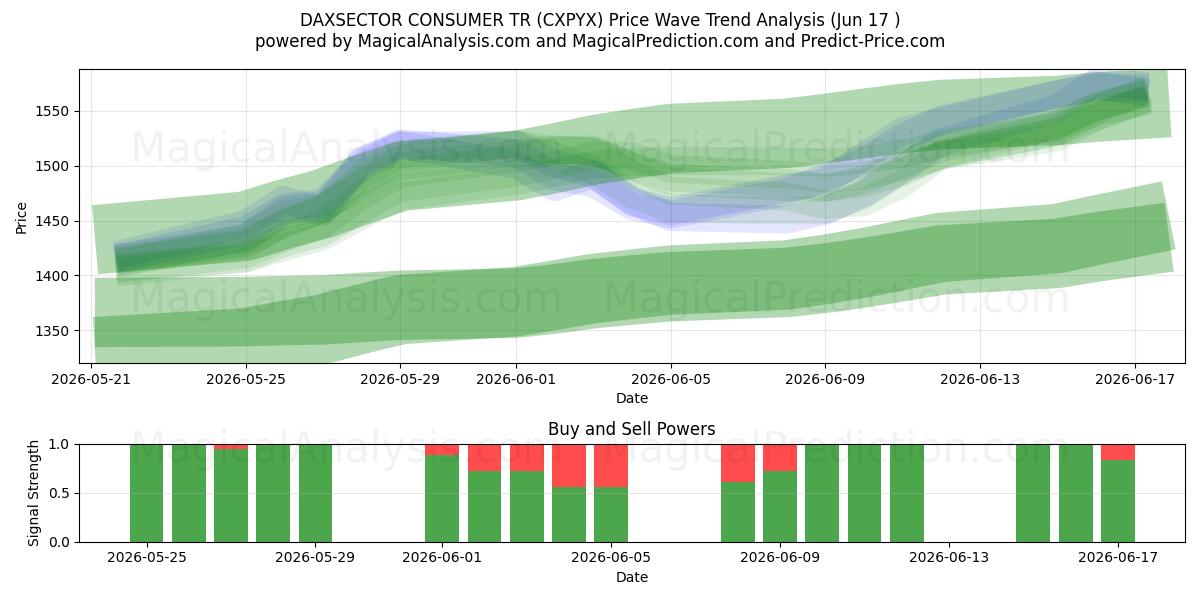 DAXSECTOR CONSUMER TR (CXPYX) Price Wave Trend Analysis (Jun 17 )
powered by MagicalAnalysis.com and MagicalPrediction.com and Predict-Price.com

MagicalAnalysis.com MagicalPrediction.com
MagicalAnalysis.com MagicalPrediction.com

Price
1550
1500
1450
1400
1350

2026-05-21 2026-05-25 2026-05-29 2026-06-01 2026-06-05 2026-06-09 2026-06-13 2026-06-17
Date

Buy and Sell Powers

MagicalAnalysis.com MagicalPrediction.com

Signal Strength
1.0
0.5
0.0

2026-05-25 2026-05-29 2026-06-01 2026-06-05 2026-06-09 2026-06-13 2026-06-17
Date